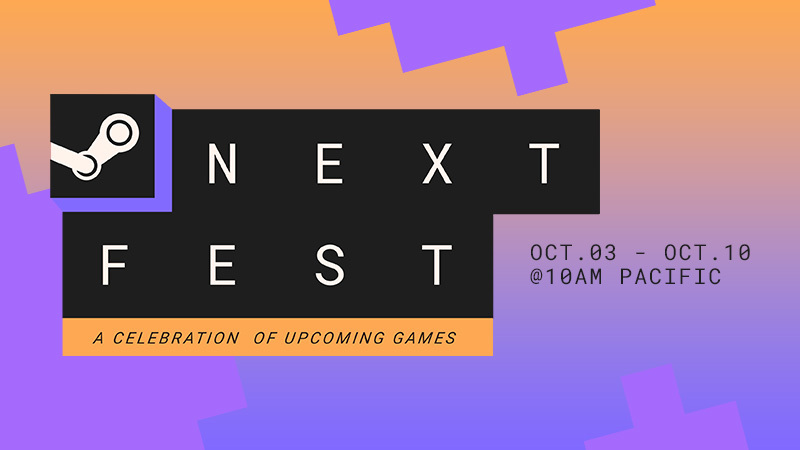 NEXT
FEST
A CELEBRATION OF UPCOMING GAMES

OCT.03 - OCT.10
@10AM PACIFIC